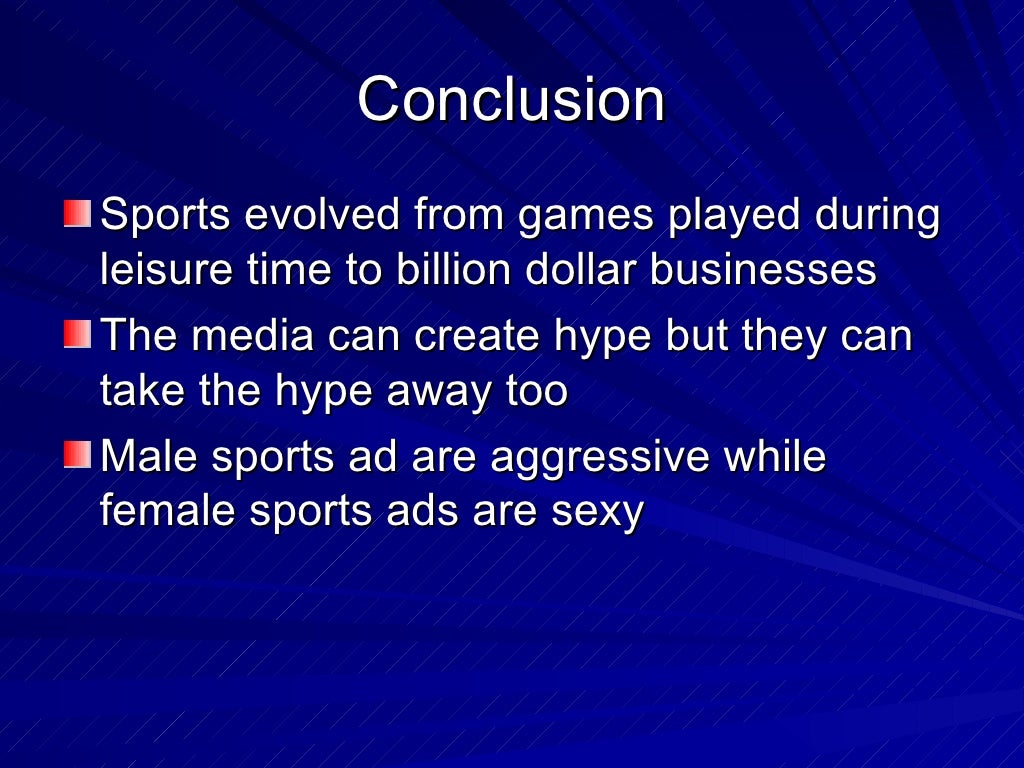 Conclusion

Sports evolved from games played during leisure time to billion dollar businesses

The media can create hype but they can take the hype away too

Male sports ad are aggressive while female sports ads are sexy